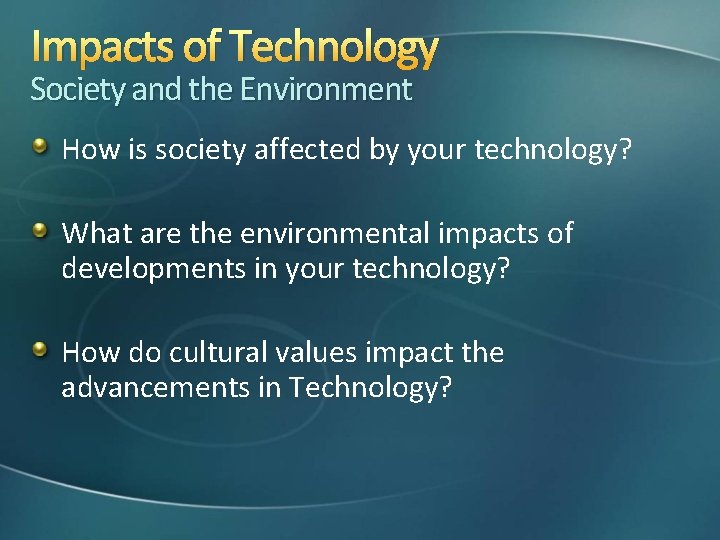 Impacts of Technology
Society and the Environment

How is society affected by your technology?

What are the environmental impacts of developments in your technology?

How do cultural values impact the advancements in Technology?